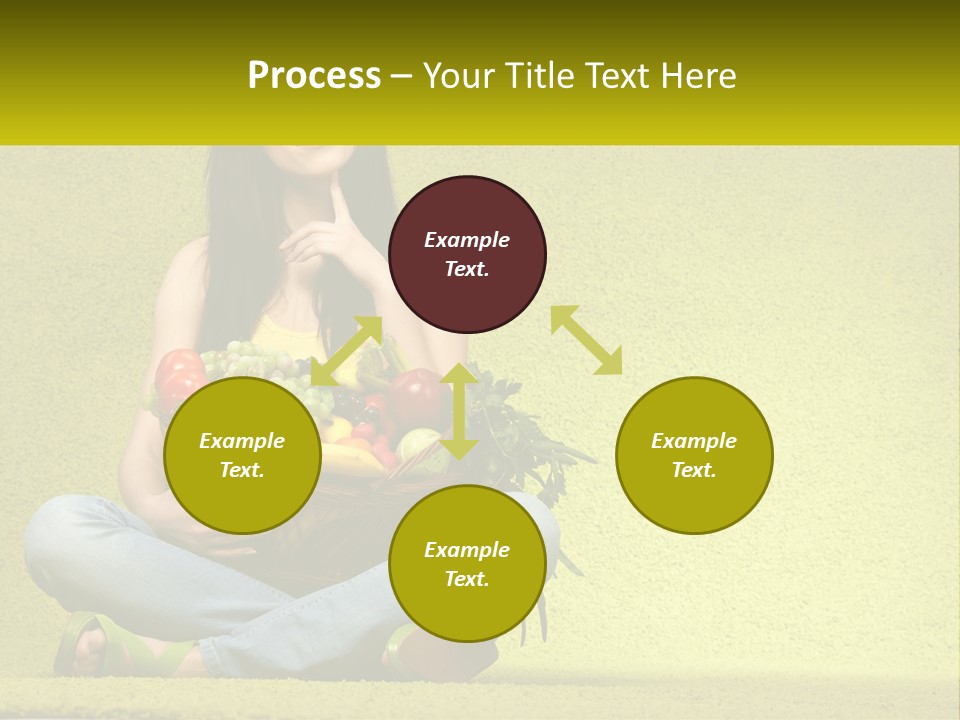 Process – Your Title Text Here

Example Text.

Example Text.

Example Text.

Example Text.